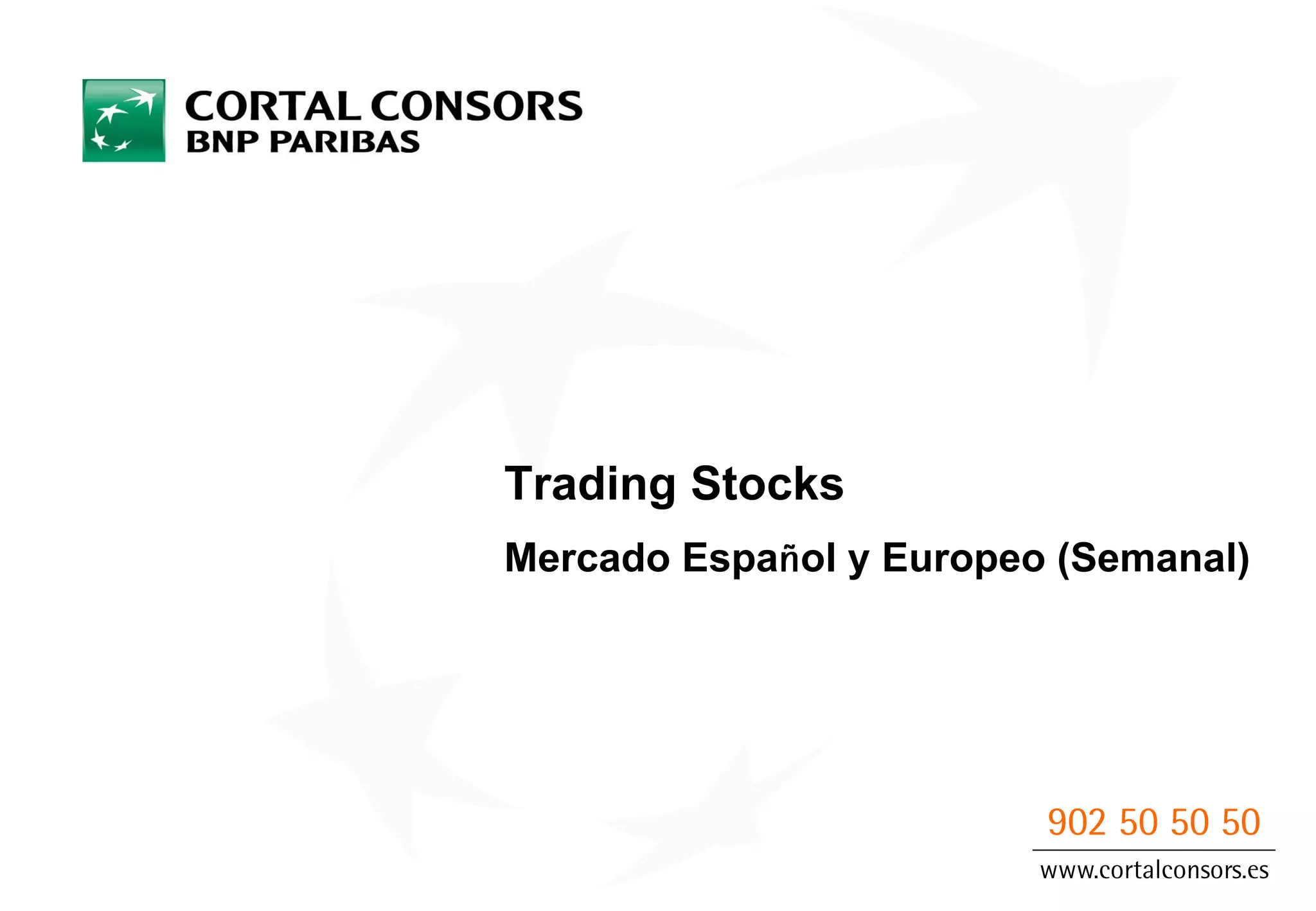 CORTAL CONSORS
BNP PARIBAS

Trading Stocks

Mercado Español y Europeo (Semanal)

902 50 50 50

www.cortalconsors.es